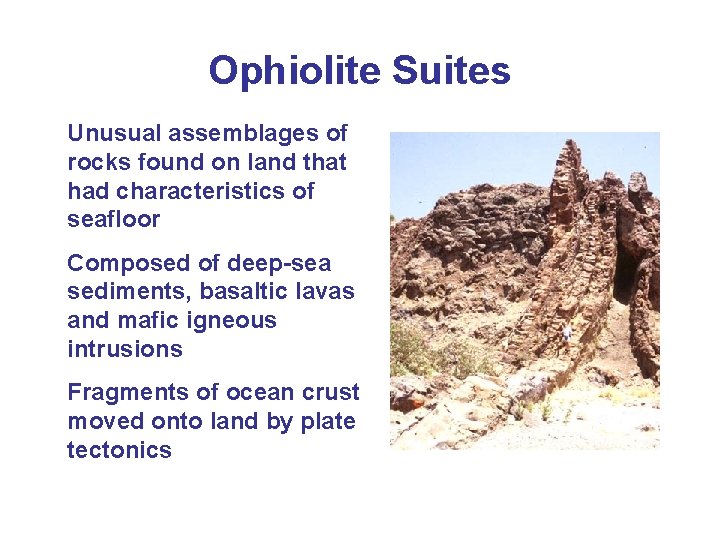 Ophiolite Suites

Unusual assemblages of rocks found on land that had characteristics of seafloor

Composed of deep-sea sediments, basaltic lavas and mafic igneous intrusions

Fragments of ocean crust moved onto land by plate tectonics